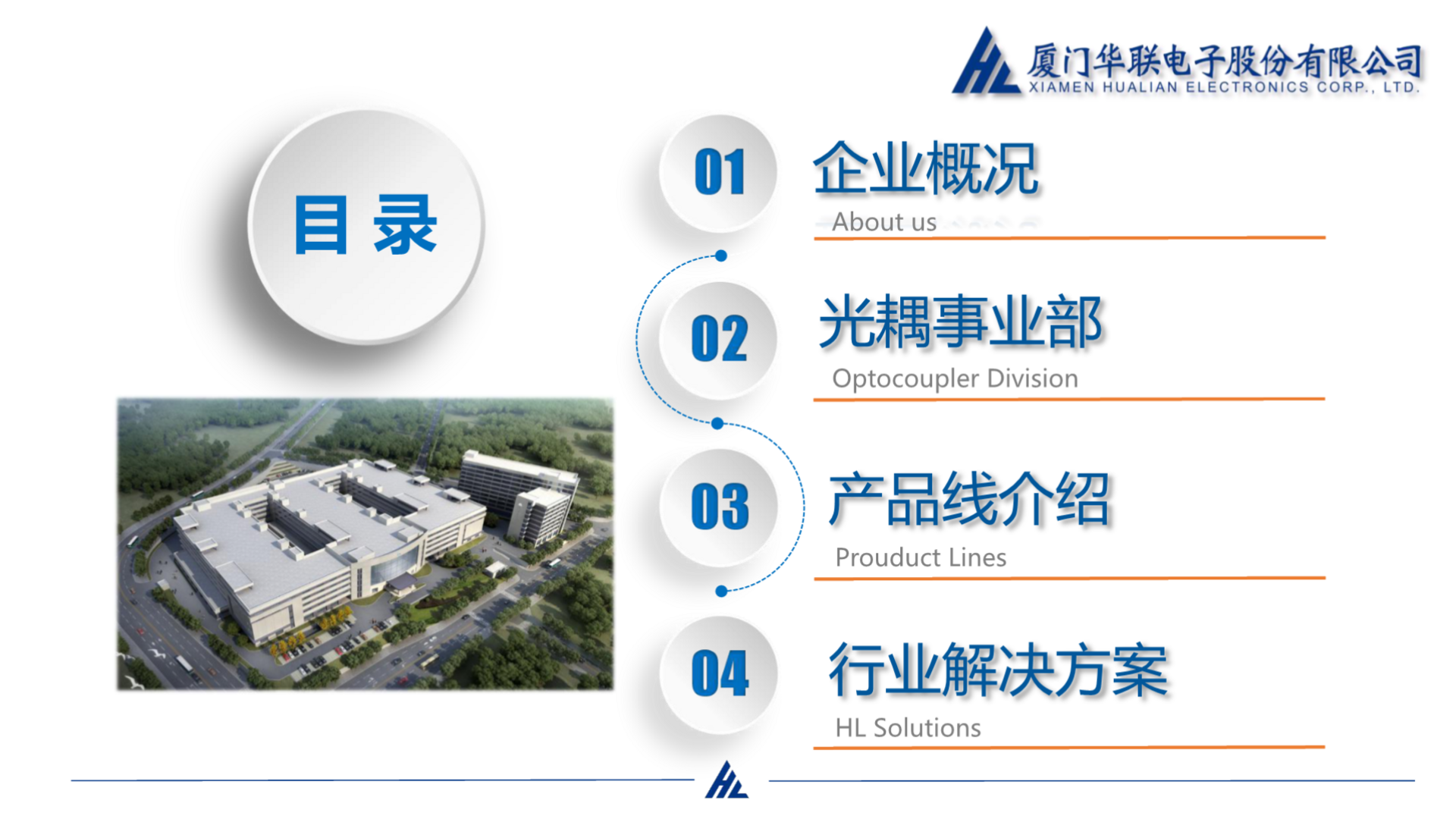 HL 厦门华联电子股份有限公司
XIAMEN HUALIAN ELECTRONICS CORP., LTD.

目 录

01
企业概况
About us

02
光耦事业部
Optocoupler Division

03
产品线介绍
Prouduct Lines

04
行业解决方案
HL Solutions

HL